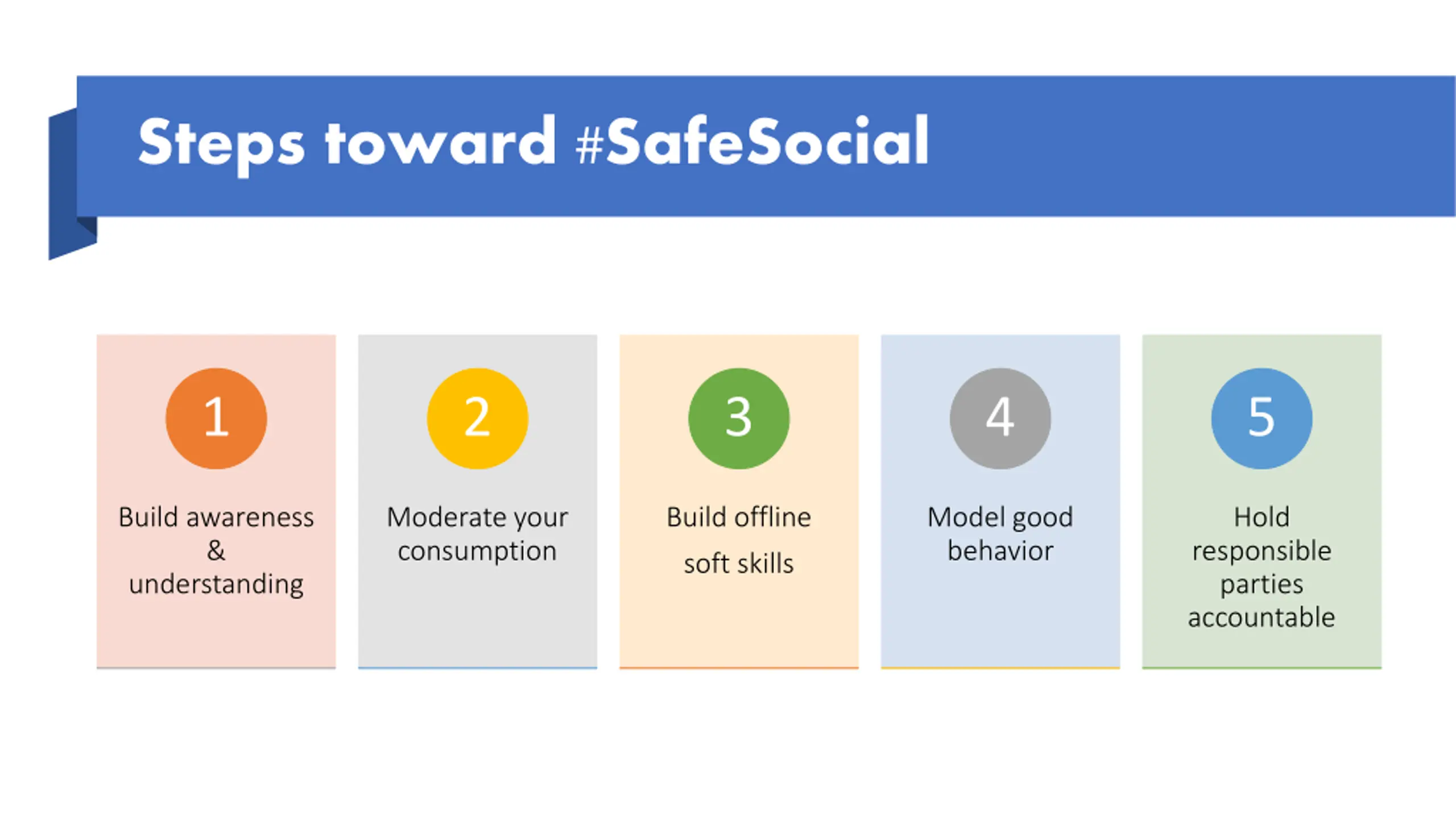 Steps toward #SafeSocial

1

Build awareness & understanding

2

Moderate your consumption

3

Build offline soft skills

4

Model good behavior

5

Hold responsible parties accountable